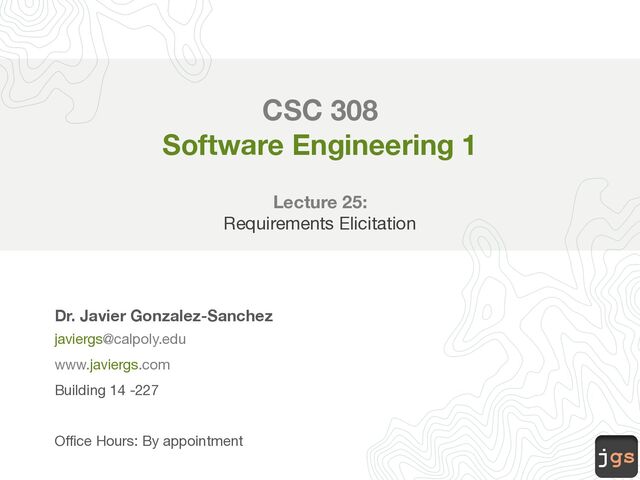 CSC 308
Software Engineering 1

Lecture 25:
Requirements Elicitation

Dr. Javier Gonzalez-Sanchez
javiergs@calpoly.edu
www.javiergs.com
Building 14 -227

Office Hours: By appointment

jgs